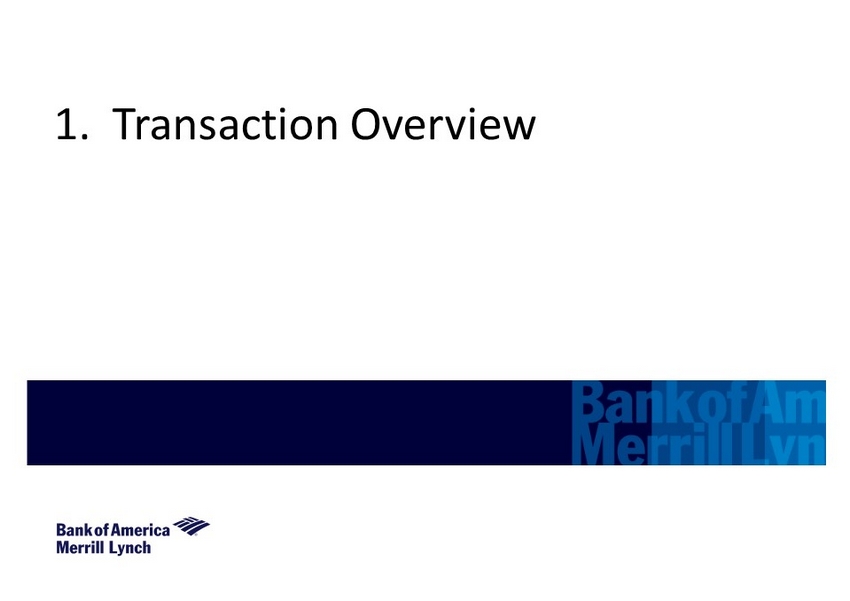 1. Transaction Overview

Bank of Am
Merrill Lyn

Bank of America
Merrill Lynch